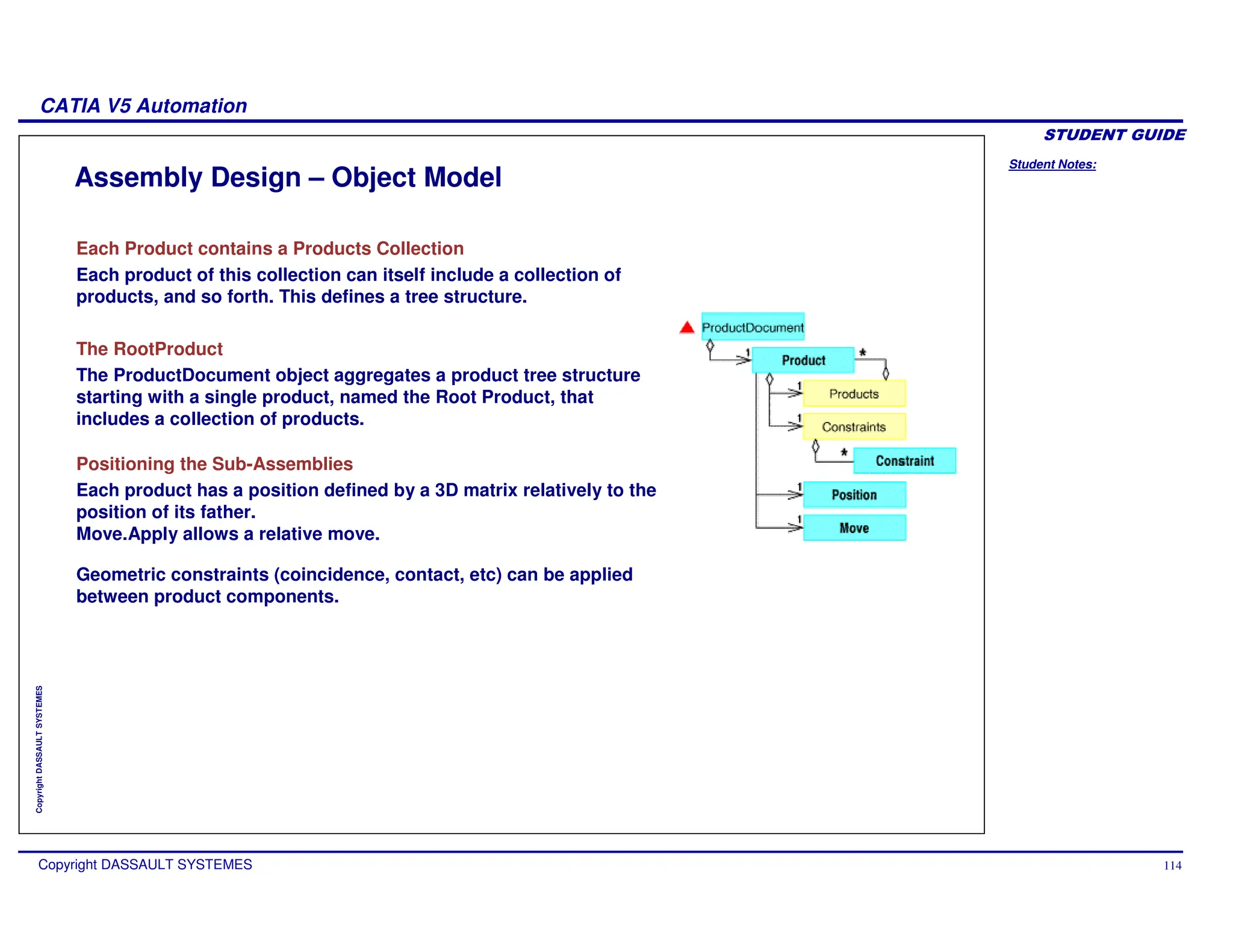 CATIA V5 Automation

STUDENT GUIDE

Student Notes:

Assembly Design – Object Model

Each Product contains a Products Collection

Each product of this collection can itself include a collection of products, and so forth. This defines a tree structure.

The RootProduct

The ProductDocument object aggregates a product tree structure starting with a single product, named the Root Product, that includes a collection of products.

Positioning the Sub-Assemblies

Each product has a position defined by a 3D matrix relatively to the position of its father.
Move.Apply allows a relative move.

Geometric constraints (coincidence, contact, etc) can be applied between product components.

ProductDocument
1
Product
*
1
Products
1
Constraints
*
Constraint
1
Position
1
Move

Copyright DASSAULT SYSTEMES

Copyright DASSAULT SYSTEMES

114